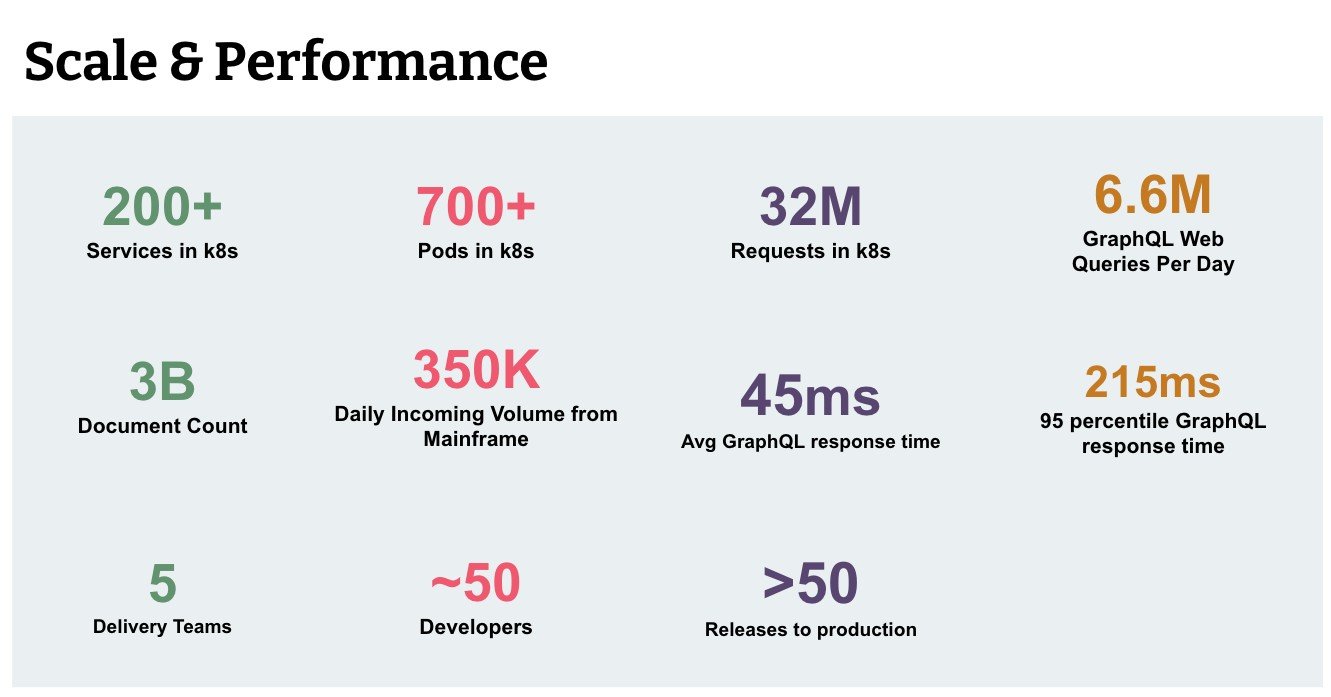 Scale & Performance

200+
Services in k8s

700+
Pods in k8s

32M
Requests in k8s

6.6M
GraphQL Web Queries Per Day

3B
Document Count

350K
Daily Incoming Volume from Mainframe

45ms
Avg GraphQL response time

215ms
95 percentile GraphQL response time

5
Delivery Teams

~50
Developers

>50
Releases to production